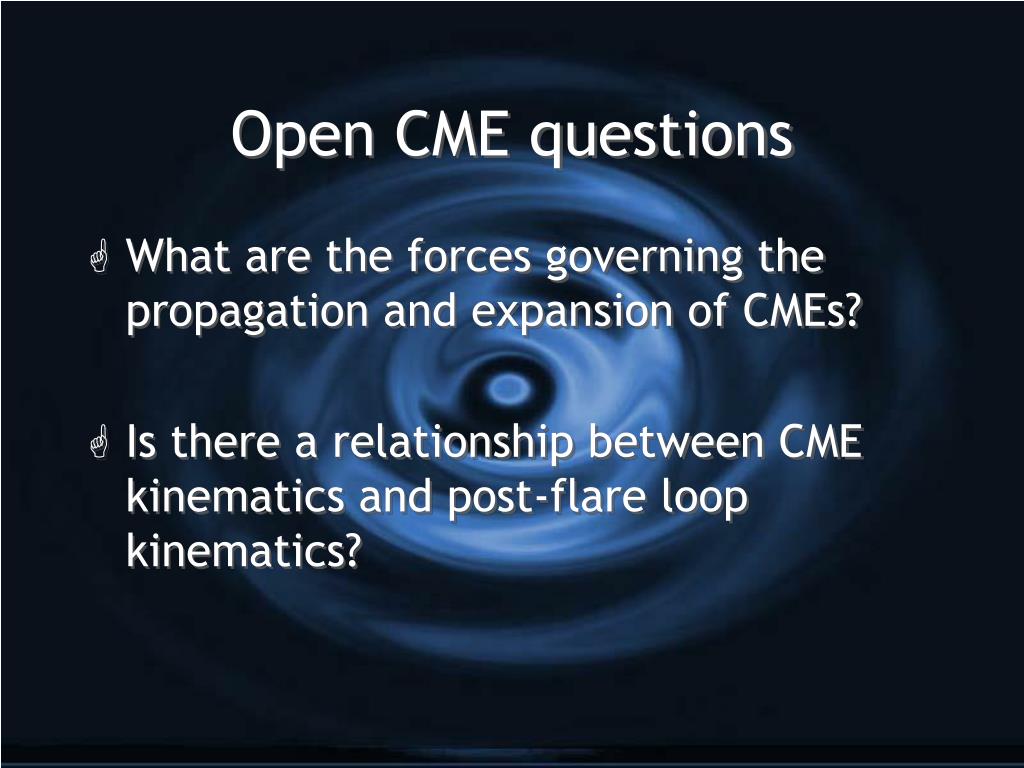 Open CME questions

What are the forces governing the propagation and expansion of CMEs?

Is there a relationship between CME kinematics and post-flare loop kinematics?